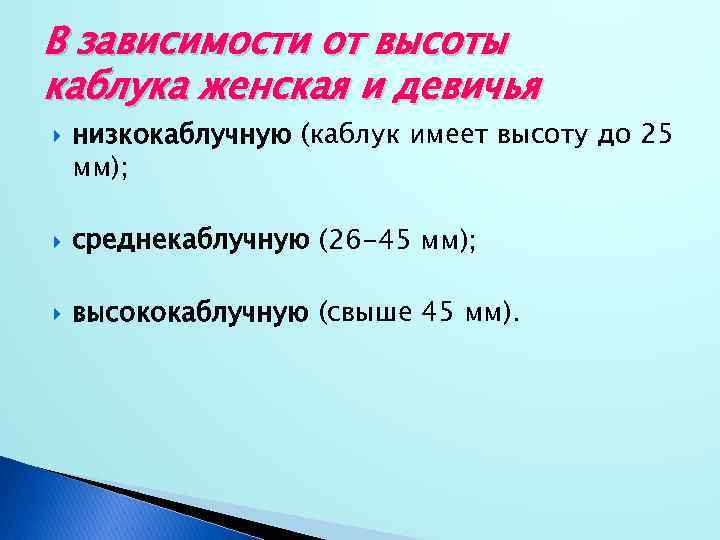 В зависимости от высоты каблука женская и девичья

низкокаблучную (каблук имеет высоту до 25 мм);

среднекаблучную (26-45 мм);

высококаблучную (свыше 45 мм).